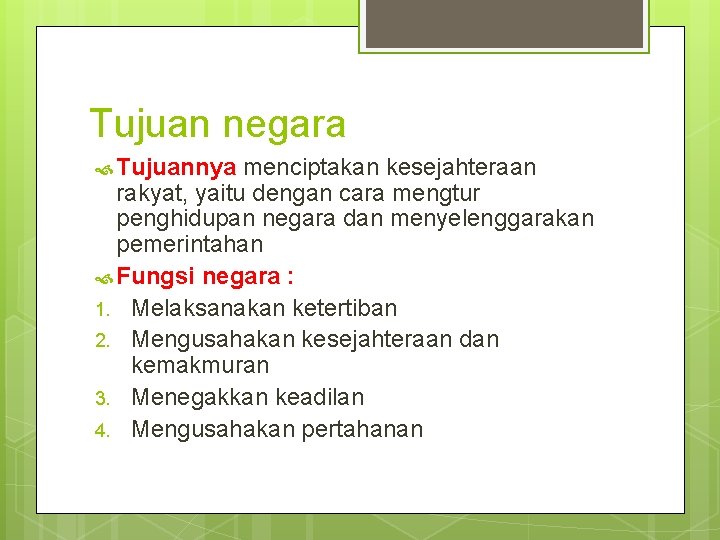 Tujuan negara

Tujuannya menciptakan kesejahteraan rakyat, yaitu dengan cara mengtur penghidupan negara dan menyelenggarakan pemerintahan

Fungsi negara :

1. Melaksanakan ketertiban
2. Mengusahakan kesejahteraan dan kemakmuran
3. Menegakkan keadilan
4. Mengusahakan pertahanan